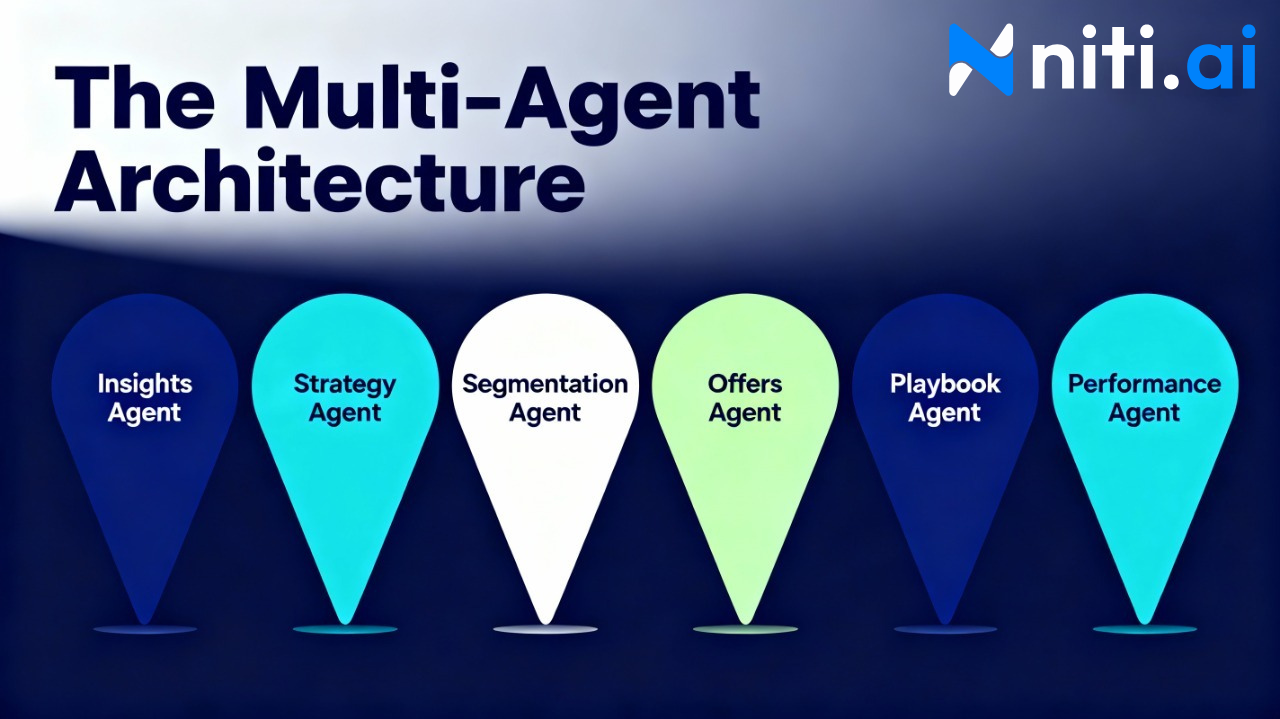 The Multi-Agent Architecture

niti.ai

Insights Agent

Strategy Agent

Segmentation Agent

Offers Agent

Playbook Agent

Performance Agent